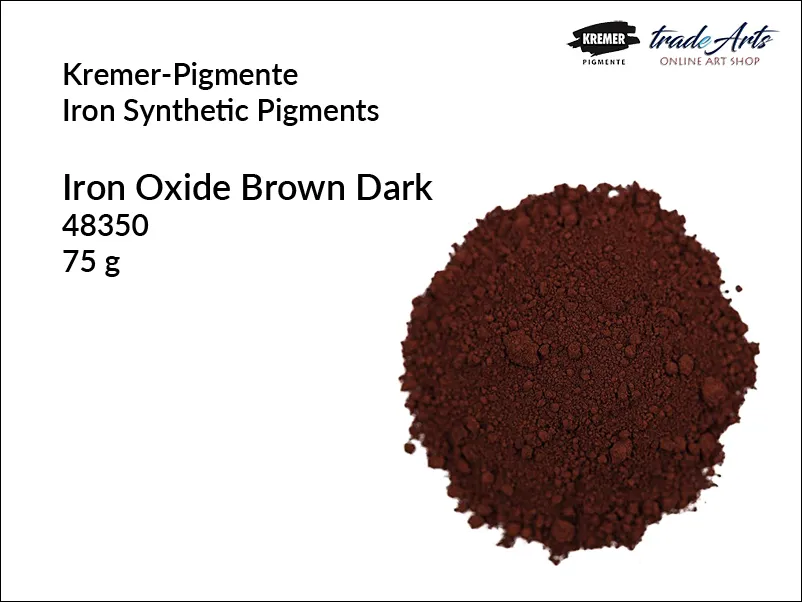 KREMER
PIGMENTE

tradeArts
ONLINE ART SHOP

Kremer-Pigmente
Iron Synthetic Pigments

Iron Oxide Brown Dark
48350
75 g